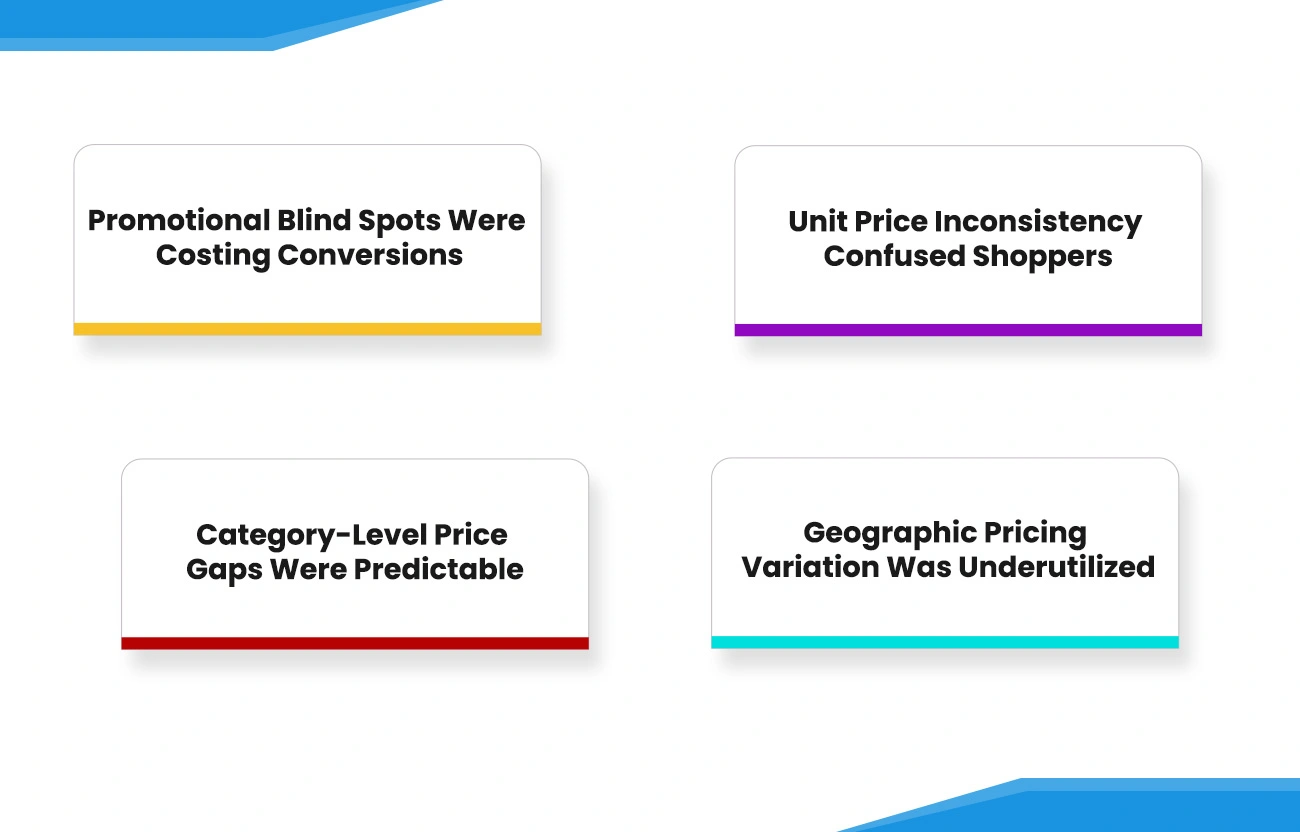 Promotional Blind Spots Were Costing Conversions

Unit Price Inconsistency Confused Shoppers

Category-Level Price Gaps Were Predictable

Geographic Pricing Variation Was Underutilized